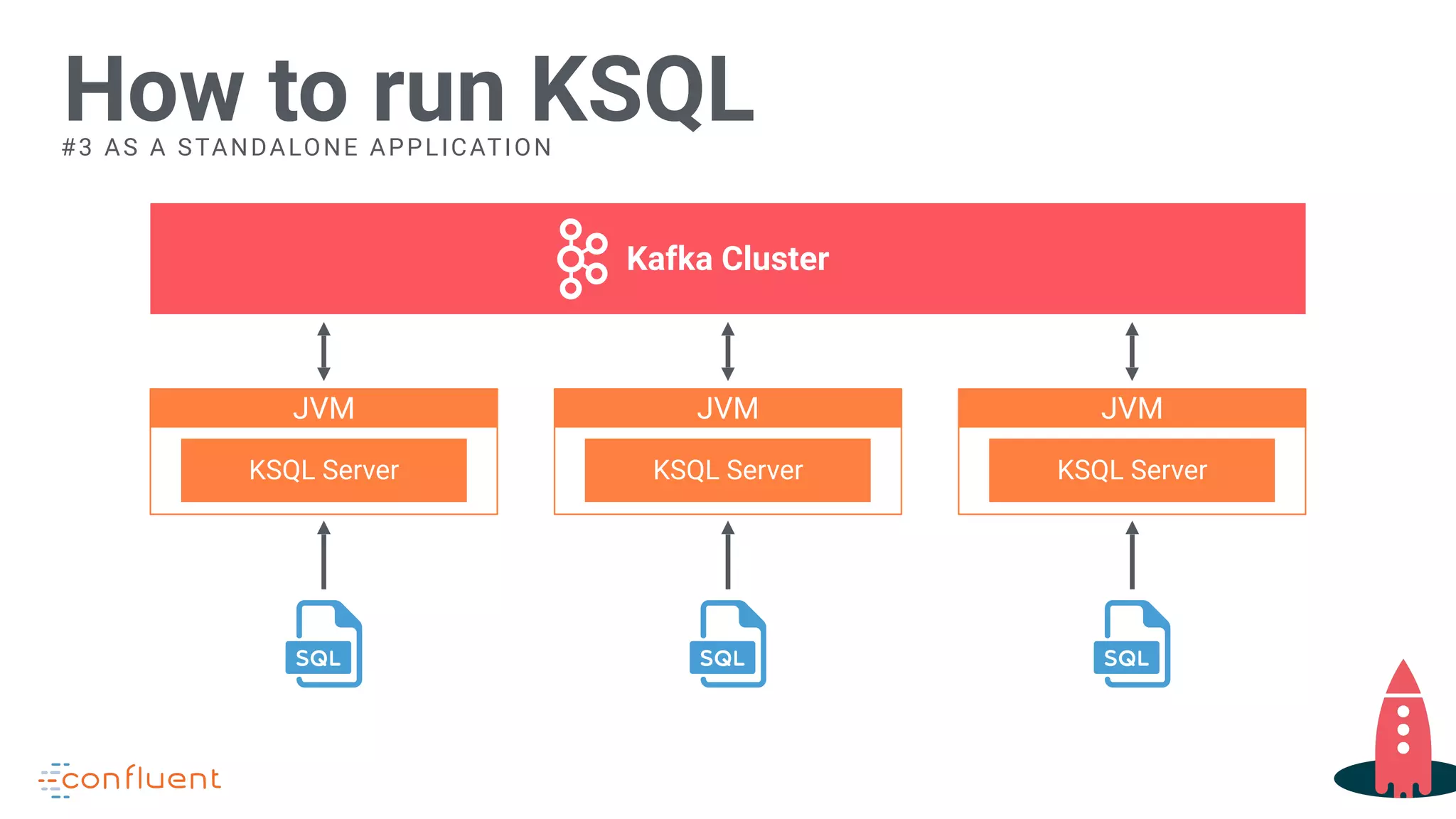 How to run KSQL
#3 AS A STANDALONE APPLICATION

Kafka Cluster

JVM
KSQL Server

JVM
KSQL Server

JVM
KSQL Server

SQL

SQL

SQL

confluent